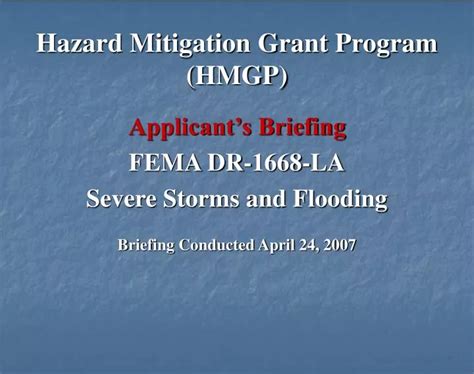 Hazard Mitigation Grant Program (HMGP)

Applicant's Briefing

FEMA DR-1668-LA

Severe Storms and Flooding

Briefing Conducted April 24, 2007